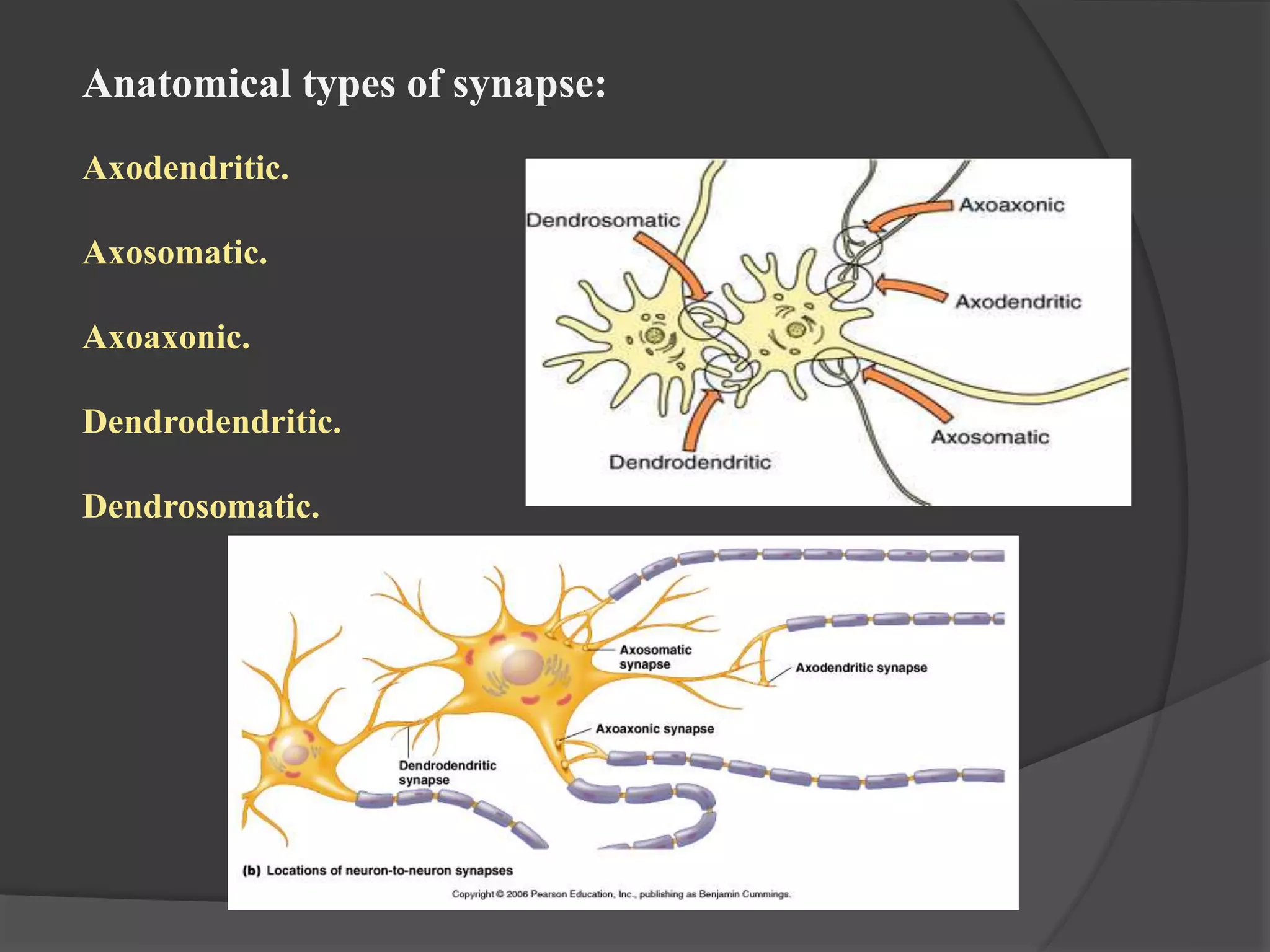 Anatomical types of synapse:

Axodendritic.

Axosomatic.

Axoaxonic.

Dendrodendritic.

Dendrosomatic.

Dendrosomatic

Axoaxonic

Axodendritic

Axosomatic

Dendrodendritic

Axosomatic synapse

Axodendritic synapse

Axoaxonic synapse

Dendrodendritic synapse

(b) Locations of neuron-to-neuron synapses

Copyright © 2006 Pearson Education, Inc., publishing as Benjamin Cummings.